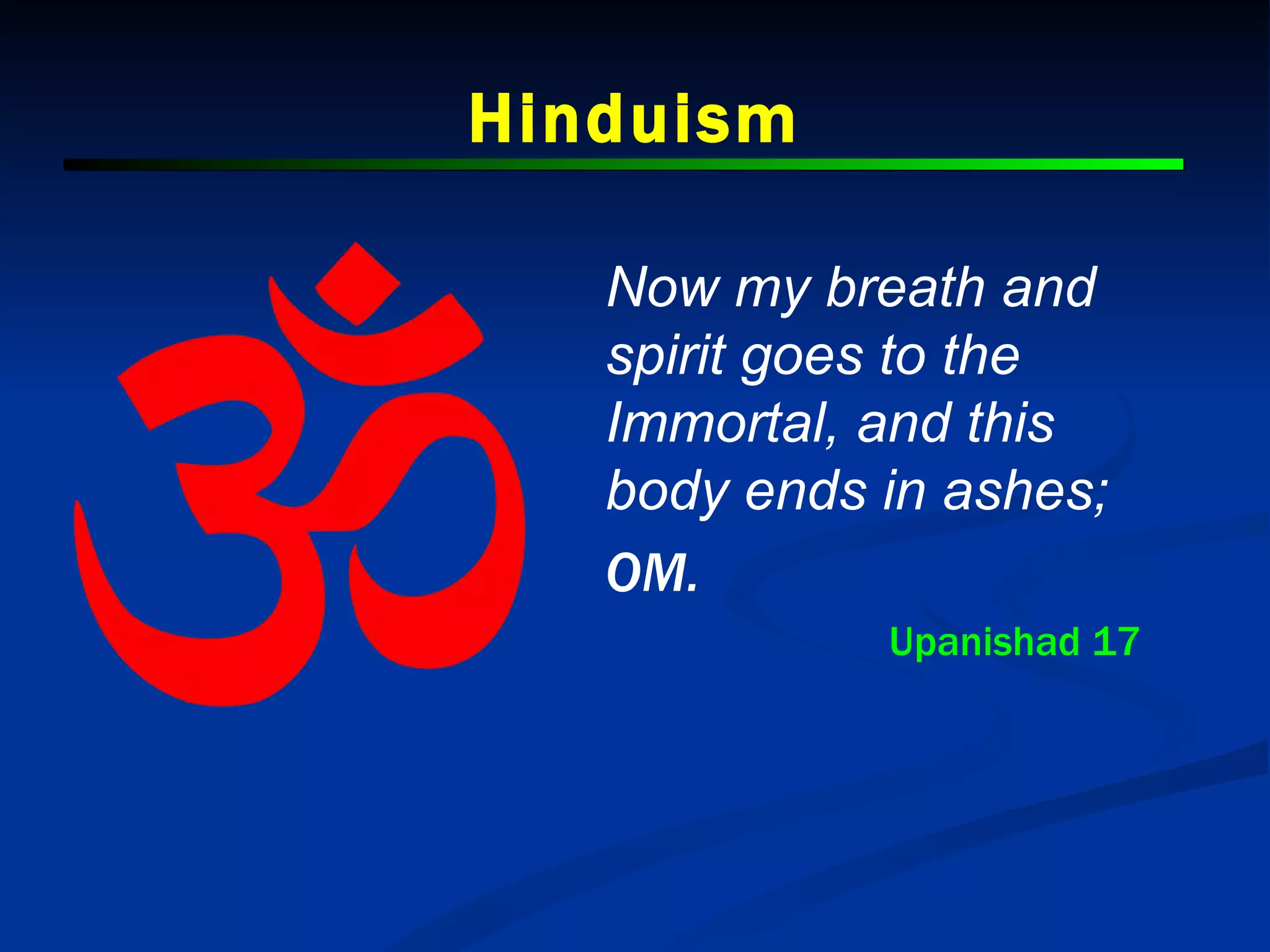 Hinduism

ॐ

Now my breath and spirit goes to the Immortal, and this body ends in ashes; OM.

Upanishad 17